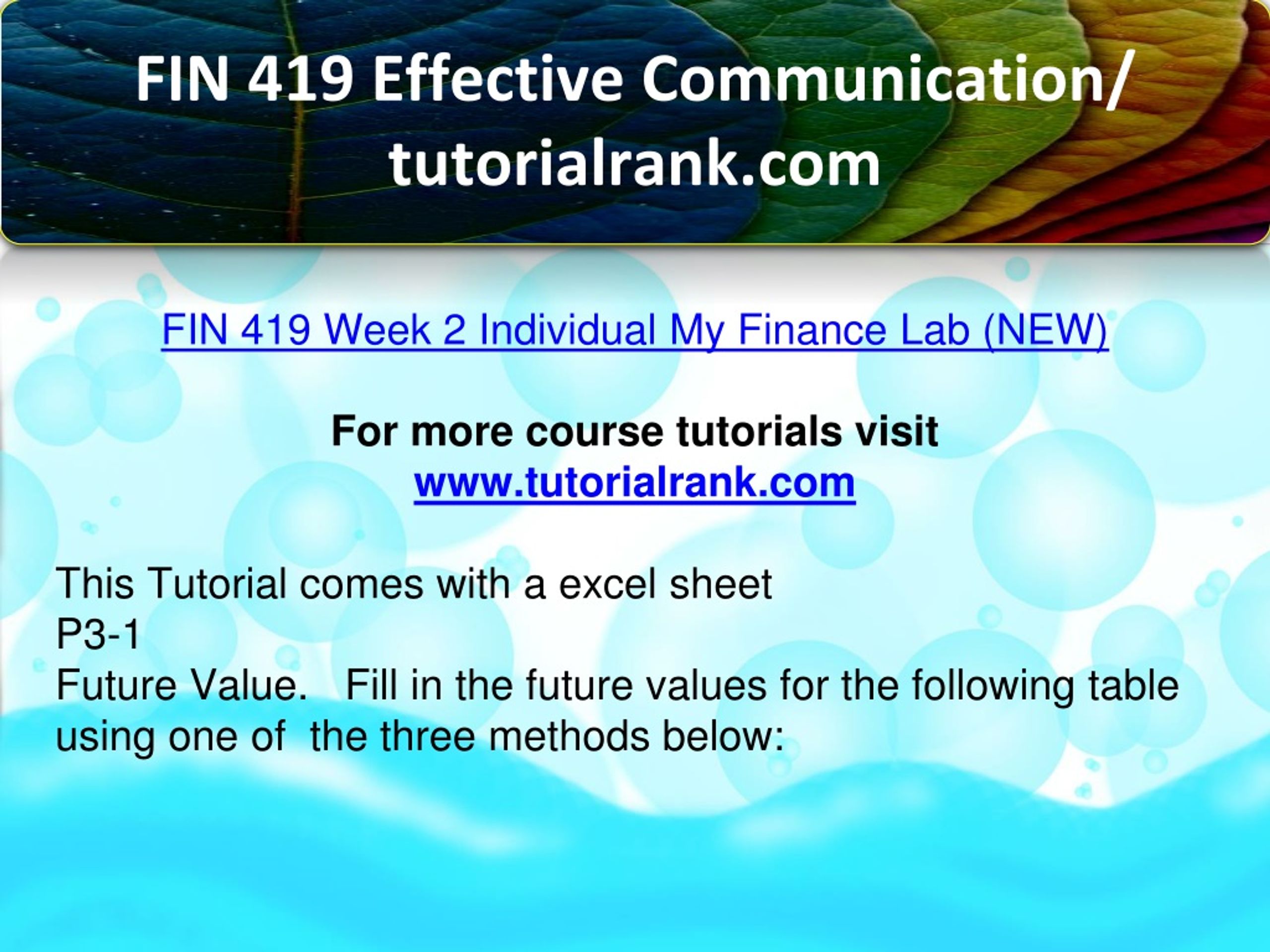 FIN 419 Effective Communication/ tutorialrank.com

FIN 419 Week 2 Individual My Finance Lab (NEW)

For more course tutorials visit
www.tutorialrank.com

This Tutorial comes with a excel sheet
P3-1
Future Value.   Fill in the future values for the following table using one of  the three methods below: